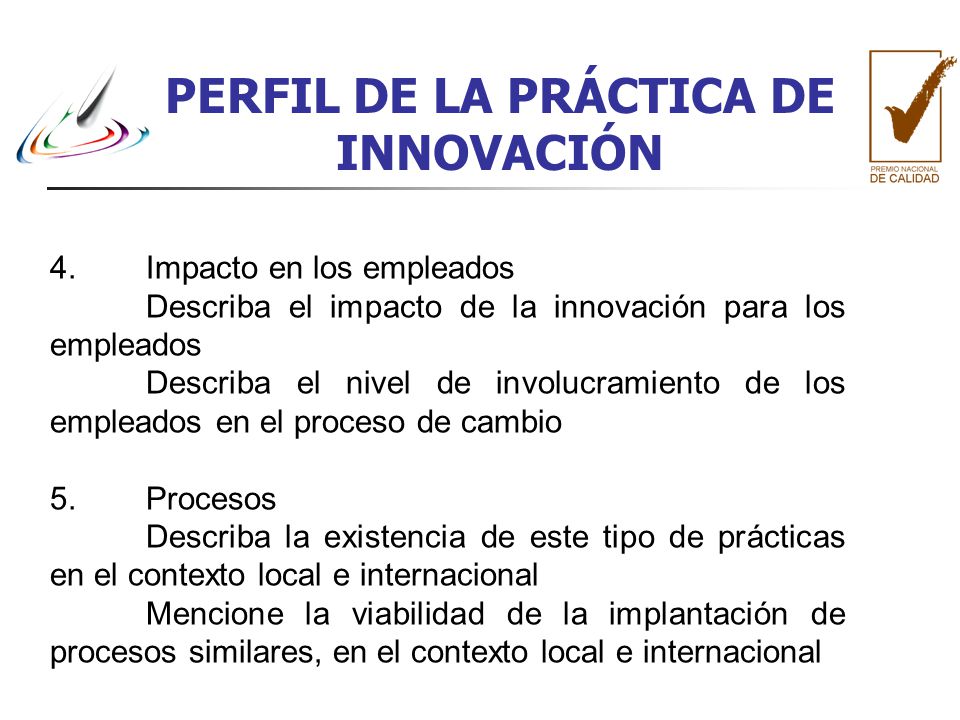 PERFIL DE LA PRÁCTICA DE INNOVACIÓN

PREMIO NACIONAL DE CALIDAD

4. Impacto en los empleados

Describa el impacto de la innovación para los empleados

Describa el nivel de involucramiento de los empleados en el proceso de cambio

5. Procesos

Describa la existencia de este tipo de prácticas en el contexto local e internacional

Mencione la viabilidad de la implantación de procesos similares, en el contexto local e internacional